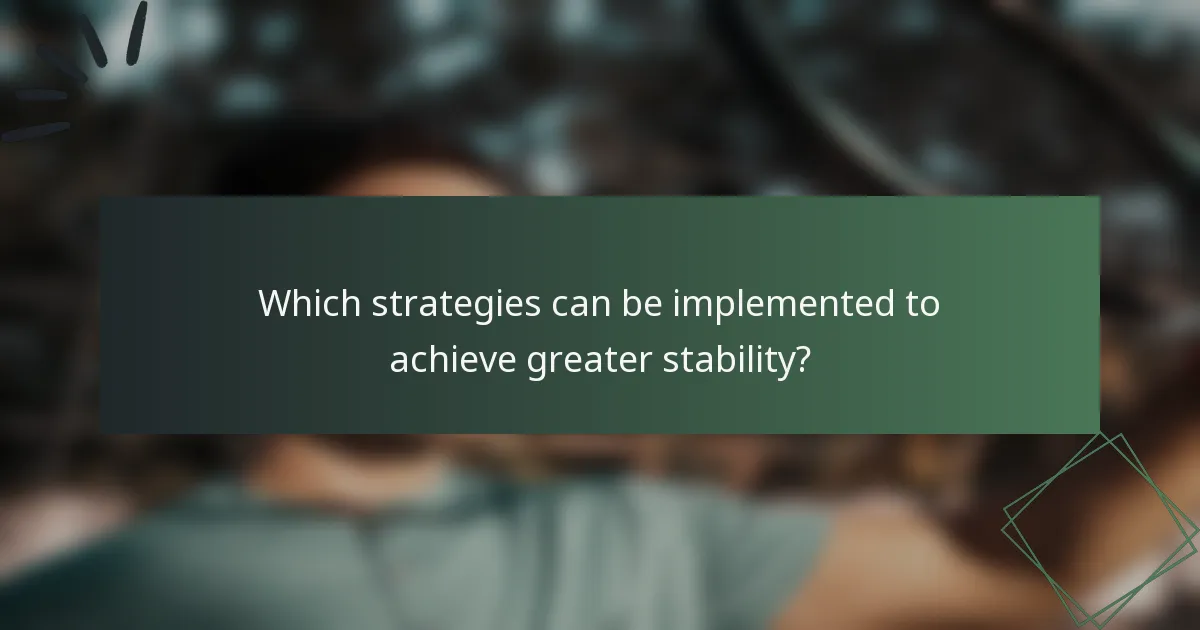 Which strategies can be implemented to achieve greater stability?